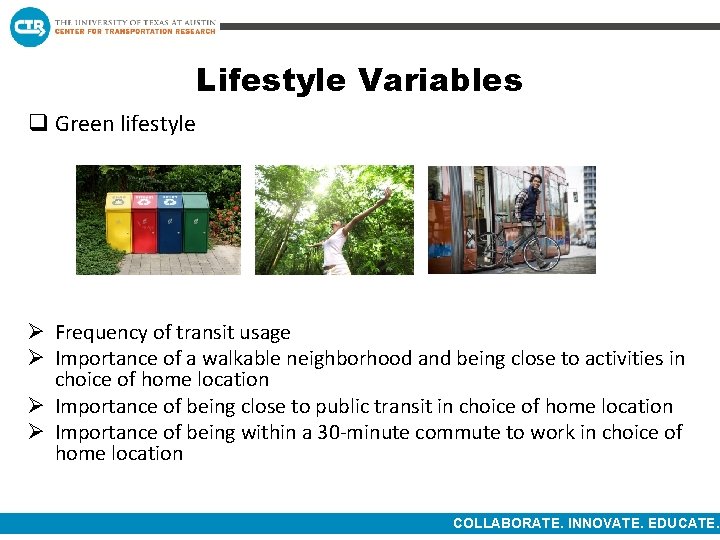 CTR THE UNIVERSITY OF TEXAS AT AUSTIN CENTER FOR TRANSPORTATION RESEARCH

Lifestyle Variables

❑ Green lifestyle

➢ Frequency of transit usage
➢ Importance of a walkable neighborhood and being close to activities in choice of home location
➢ Importance of being close to public transit in choice of home location
➢ Importance of being within a 30-minute commute to work in choice of home location

COLLABORATE. INNOVATE. EDUCATE.